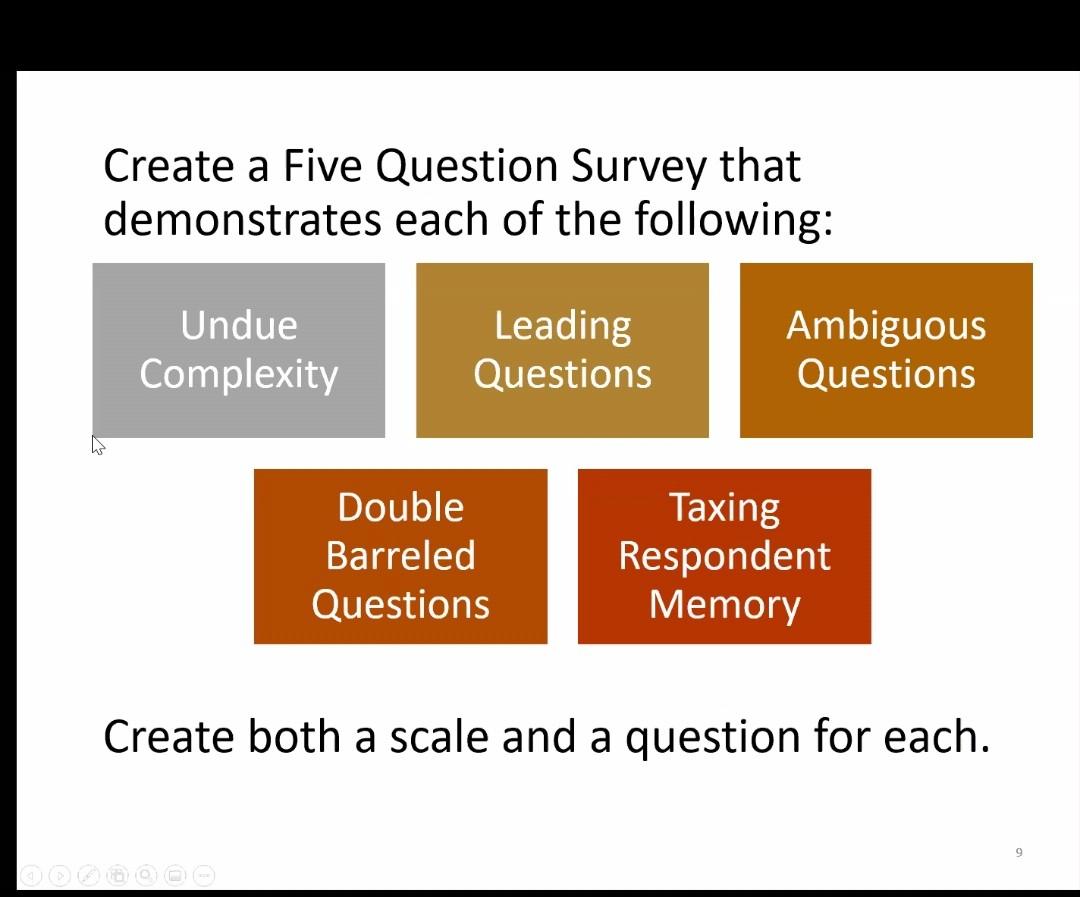 Create a Five Question Survey that demonstrates each of the following:

Undue Complexity

Leading Questions

Ambiguous Questions

Double Barreled Questions

Taxing Respondent Memory

Create both a scale and a question for each.

9